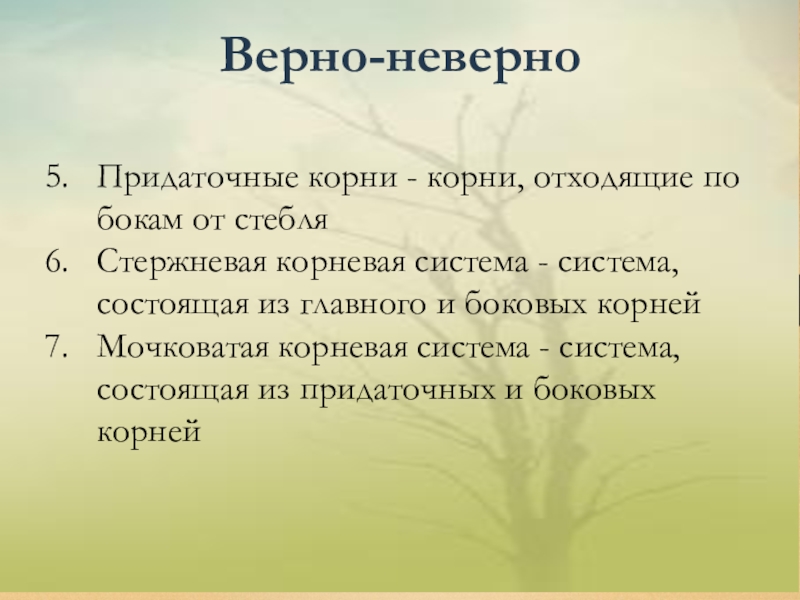 Верно-неверно

5. Придаточные корни - корни, отходящие по бокам от стебля
6. Стержневая корневая система - система, состоящая из главного и боковых корней
7. Мочковатая корневая система - система, состоящая из придаточных и боковых корней